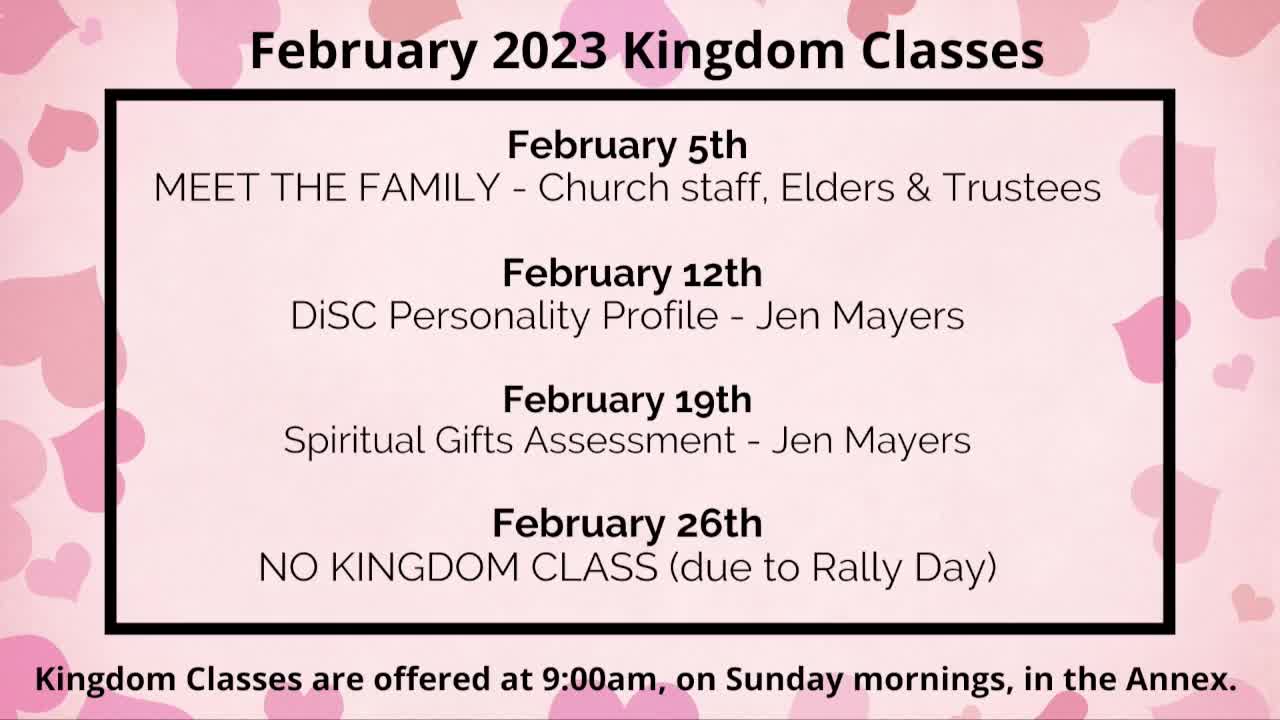 February 2023 Kingdom Classes

February 5th
MEET THE FAMILY - Church staff, Elders & Trustees

February 12th
DiSC Personality Profile - Jen Mayers

February 19th
Spiritual Gifts Assessment - Jen Mayers

February 26th
NO KINGDOM CLASS (due to Rally Day)

Kingdom Classes are offered at 9:00am, on Sunday mornings, in the Annex.